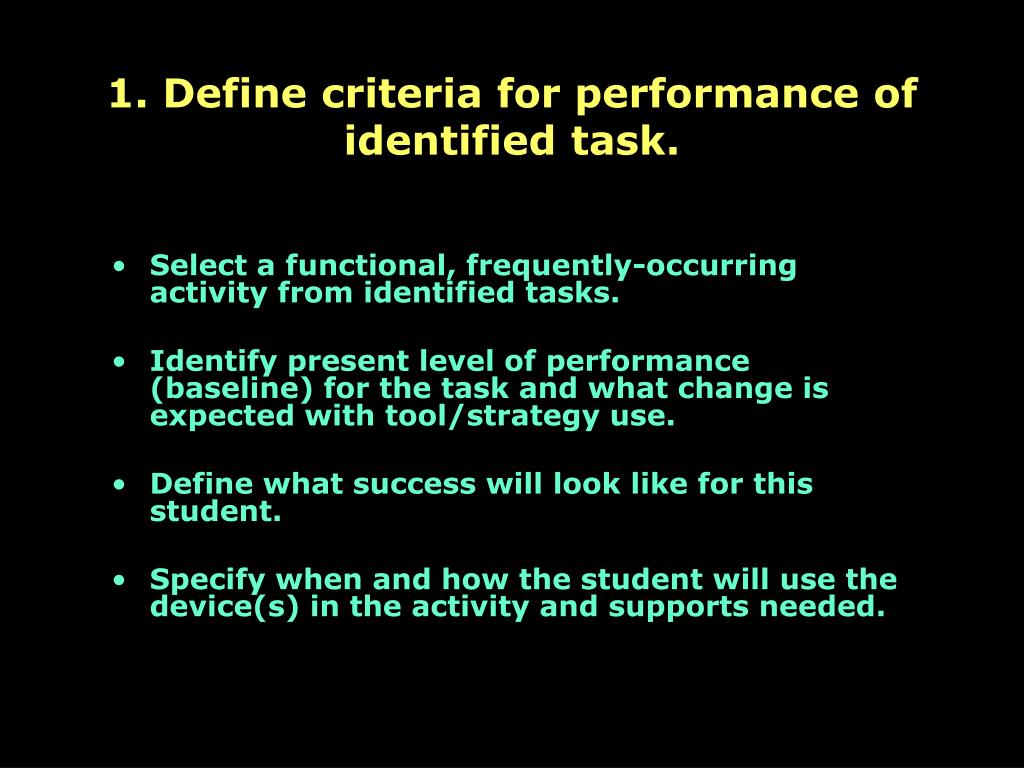 1. Define criteria for performance of identified task.

• Select a functional, frequently-occurring activity from identified tasks.

• Identify present level of performance (baseline) for the task and what change is expected with tool/strategy use.

• Define what success will look like for this student.

• Specify when and how the student will use the device(s) in the activity and supports needed.